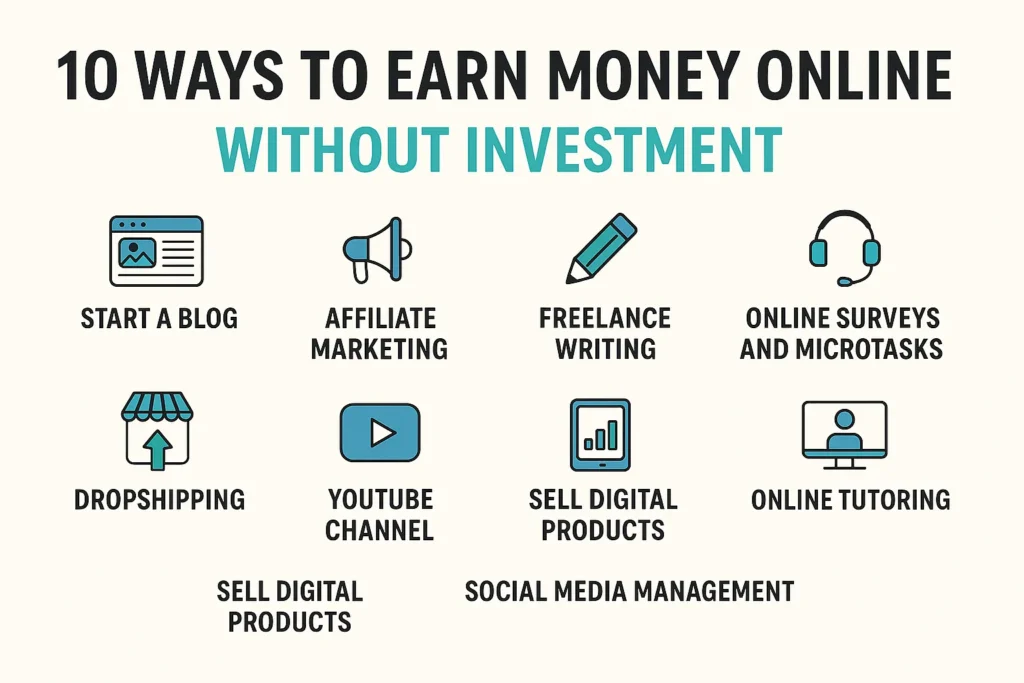 10 WAYS TO EARN MONEY ONLINE
WITHOUT INVESTMENT

START A BLOG

AFFILIATE MARKETING

FREELANCE WRITING

ONLINE SURVEYS AND MICROTASKS

DROPSHIPPING

YOUTUBE CHANNEL

SELL DIGITAL PRODUCTS

ONLINE TUTORING

SELL DIGITAL PRODUCTS

SOCIAL MEDIA MANAGEMENT